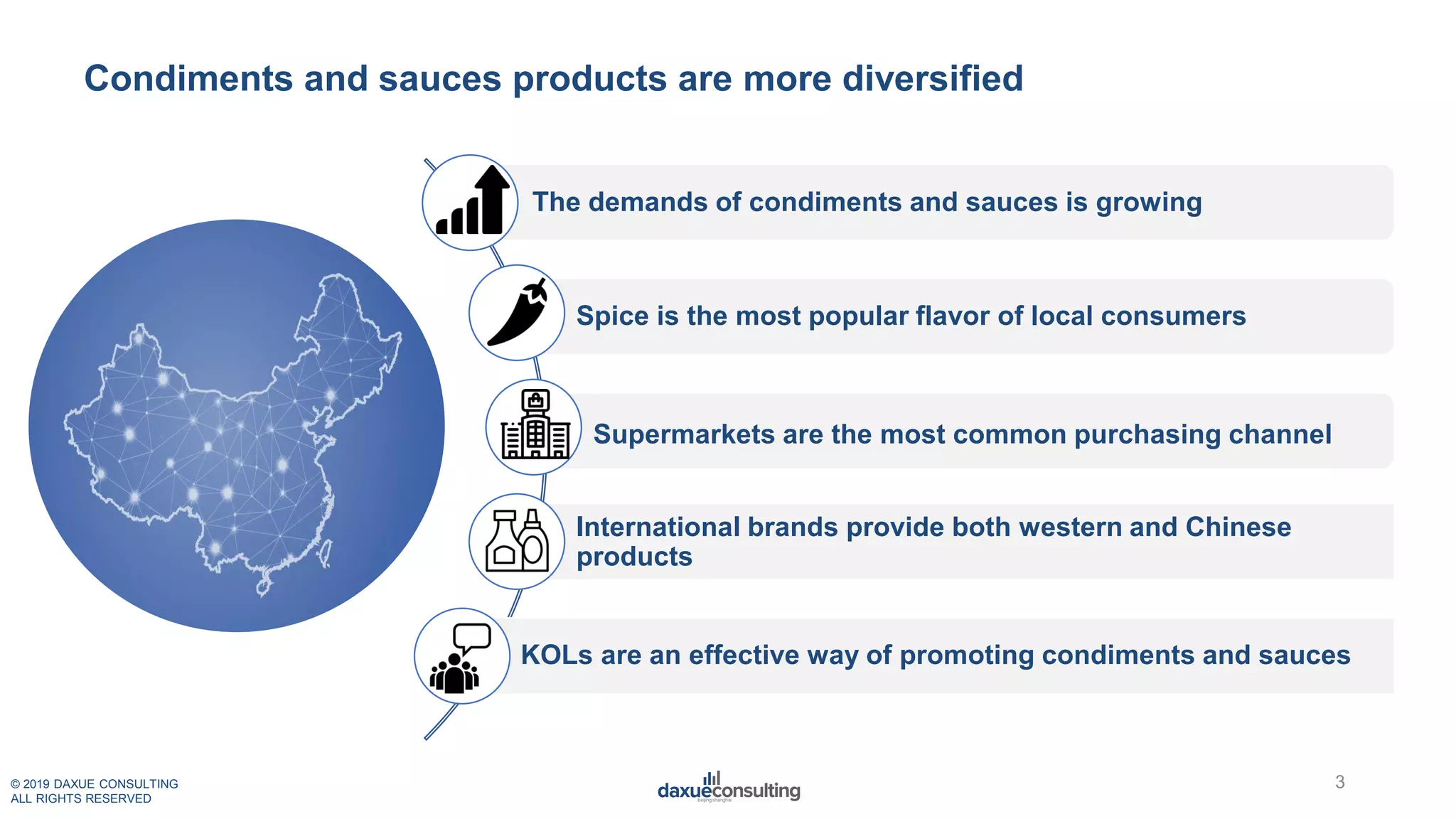 Condiments and sauces products are more diversified

The demands of condiments and sauces is growing

Spice is the most popular flavor of local consumers

Supermarkets are the most common purchasing channel

International brands provide both western and Chinese products

KOLs are an effective way of promoting condiments and sauces

© 2019 DAXUE CONSULTING
ALL RIGHTS RESERVED

daxueconsulting
beijing shanghai

3